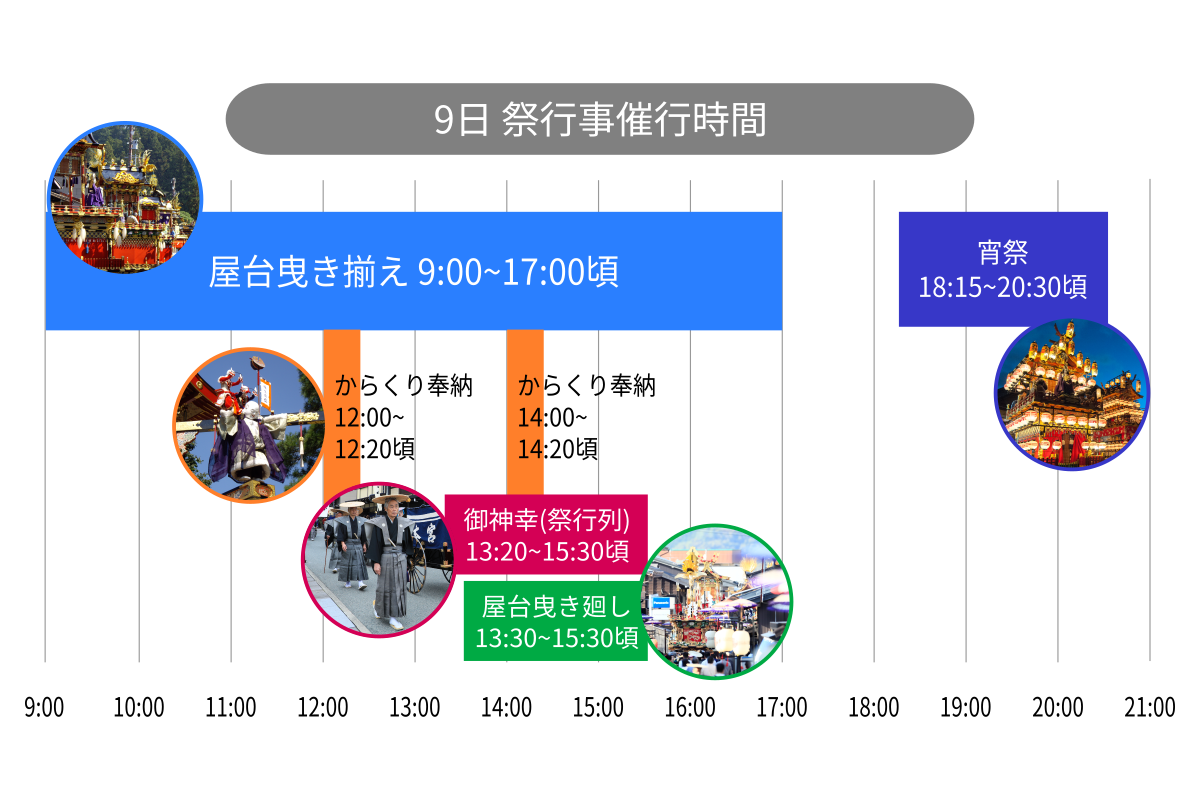 9日 祭行事催行時間

屋台曳き揃え 9:00~17:00頃

宵祭
18:15~20:30頃

からくり奉納
12:00~
12:20頃

からくり奉納
14:00~
14:20頃

御神幸(祭行列)
13:20~15:30頃

屋台曳き廻し
13:30~15:30頃

9:00 10:00 11:00 12:00 13:00 14:00 15:00 16:00 17:00 18:00 19:00 20:00 21:00